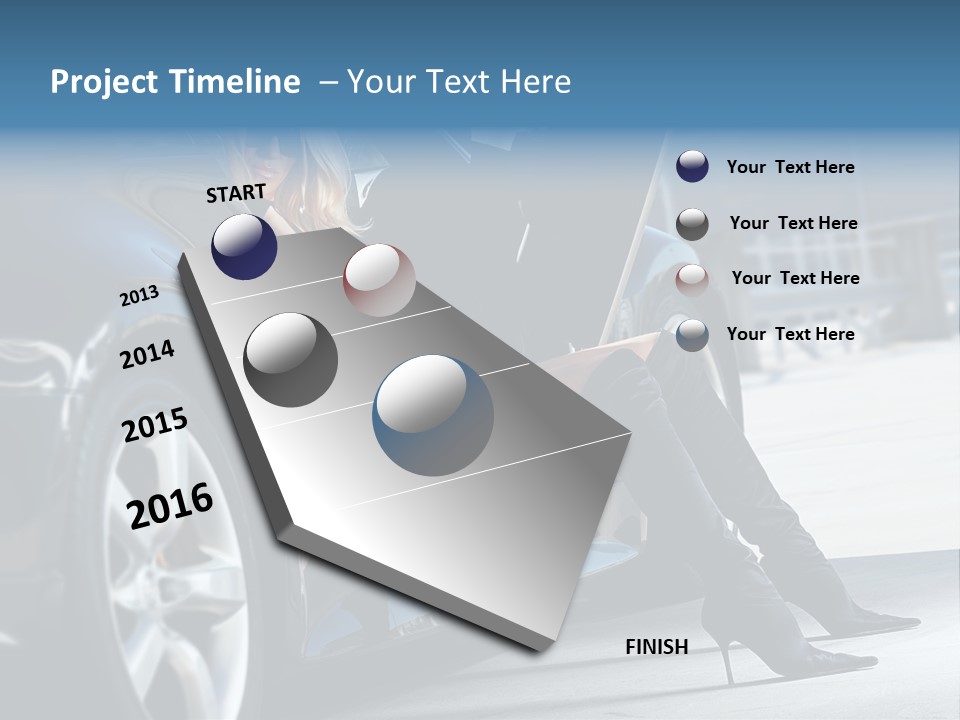 Project Timeline – Your Text Here

START

2013

2014

2015

2016

FINISH

Your Text Here

Your Text Here

Your Text Here

Your Text Here